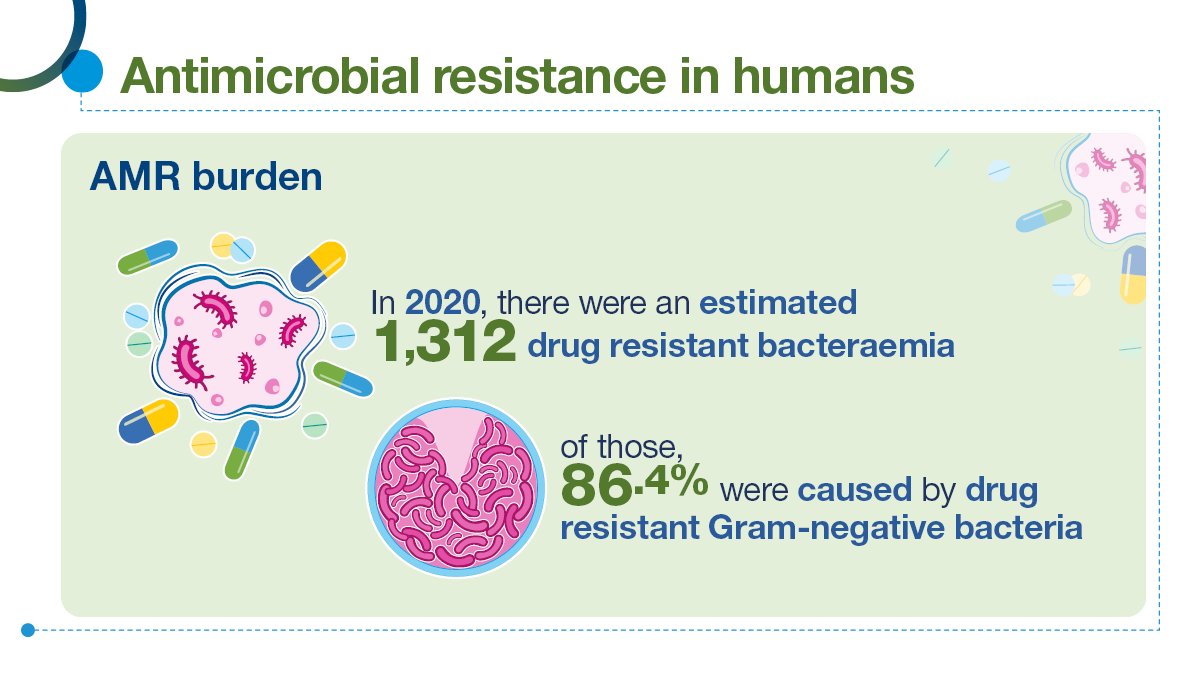 Antimicrobial resistance in humans

AMR burden

In 2020, there were an estimated 1,312 drug resistant bacteraemia

of those, 86.4% were caused by drug resistant Gram-negative bacteria